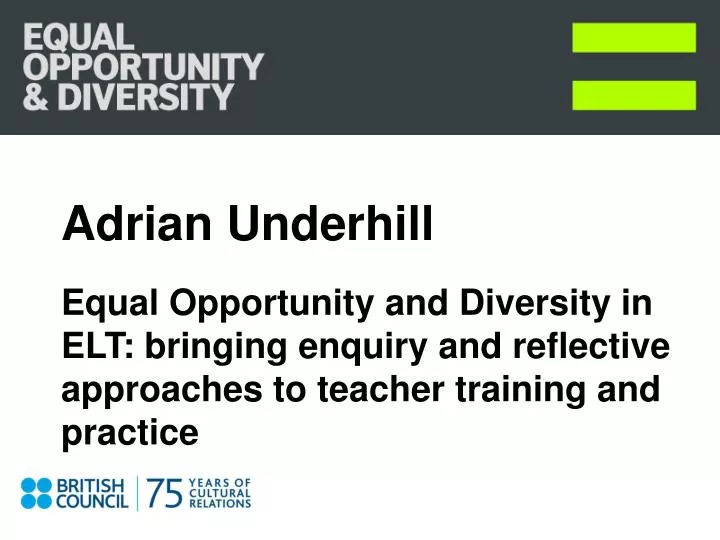 EQUAL OPPORTUNITY & DIVERSITY

Adrian Underhill

Equal Opportunity and Diversity in ELT: bringing enquiry and reflective approaches to teacher training and practice

BRITISH COUNCIL | 75 YEARS OF CULTURAL RELATIONS